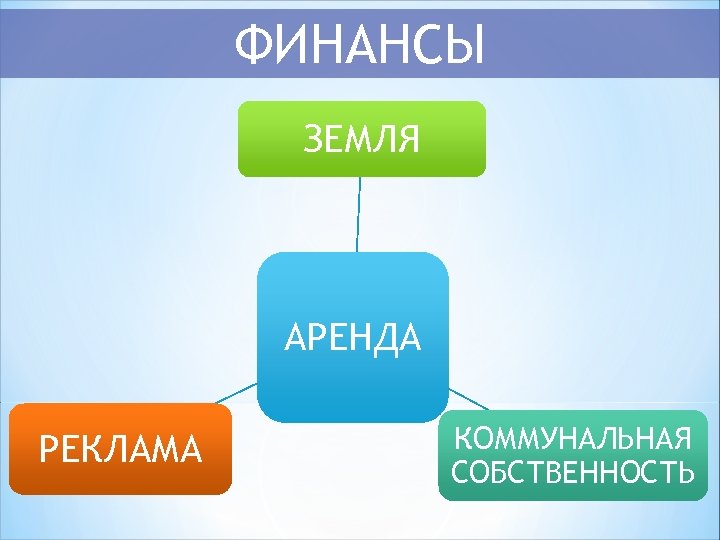 ФИНАНСЫ

ЗЕМЛЯ

АРЕНДА

РЕКЛАМА

КОММУНАЛЬНАЯ СОБСТВЕННОСТЬ